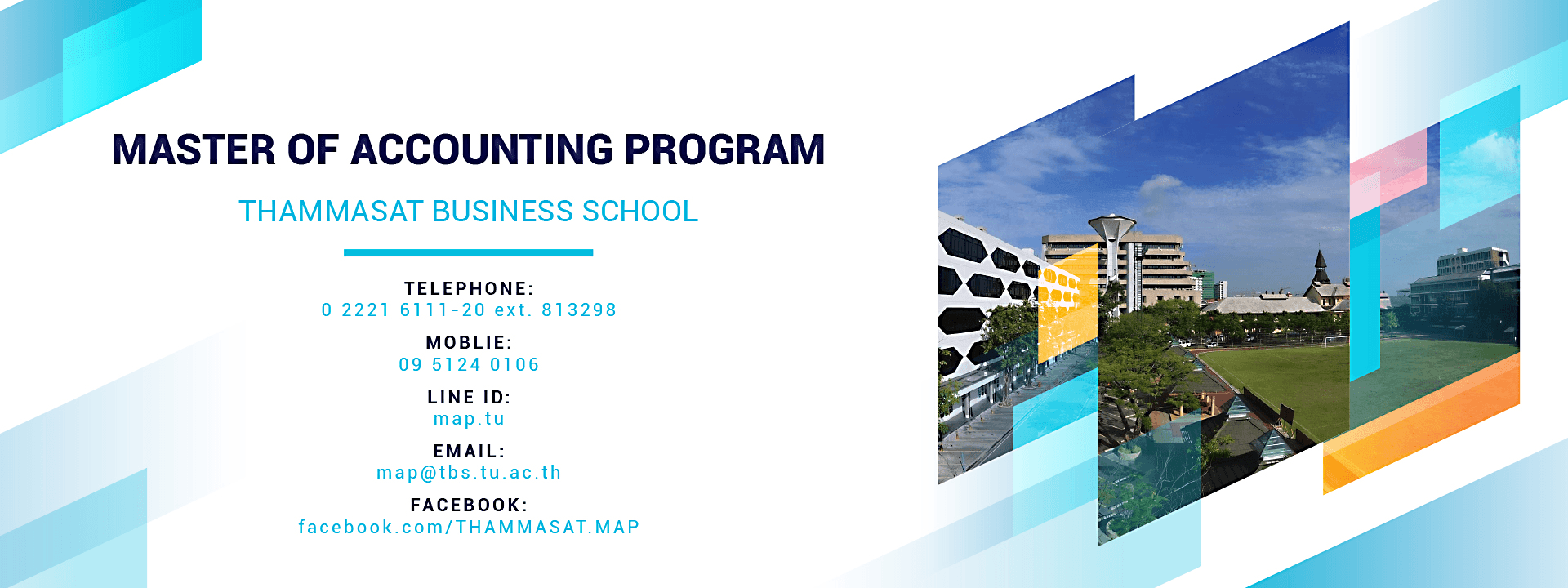 MASTER OF ACCOUNTING PROGRAM

THAMMASAT BUSINESS SCHOOL

TELEPHONE:
0 2221 6111-20 ext. 813298

MOBLIE:
09 5124 0106

LINE ID:
map.tu

EMAIL:
map@tbs.tu.ac.th

FACEBOOK:
facebook.com/THAMMASAT.MAP